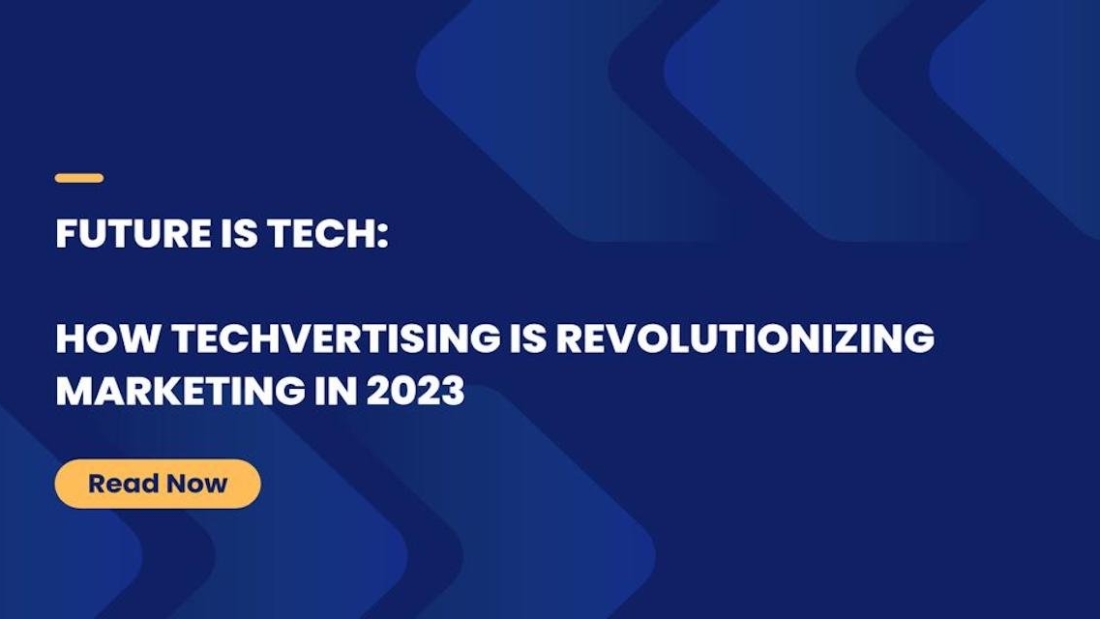 FUTURE IS TECH:

HOW TECHVERTISING IS REVOLUTIONIZING MARKETING IN 2023

Read Now